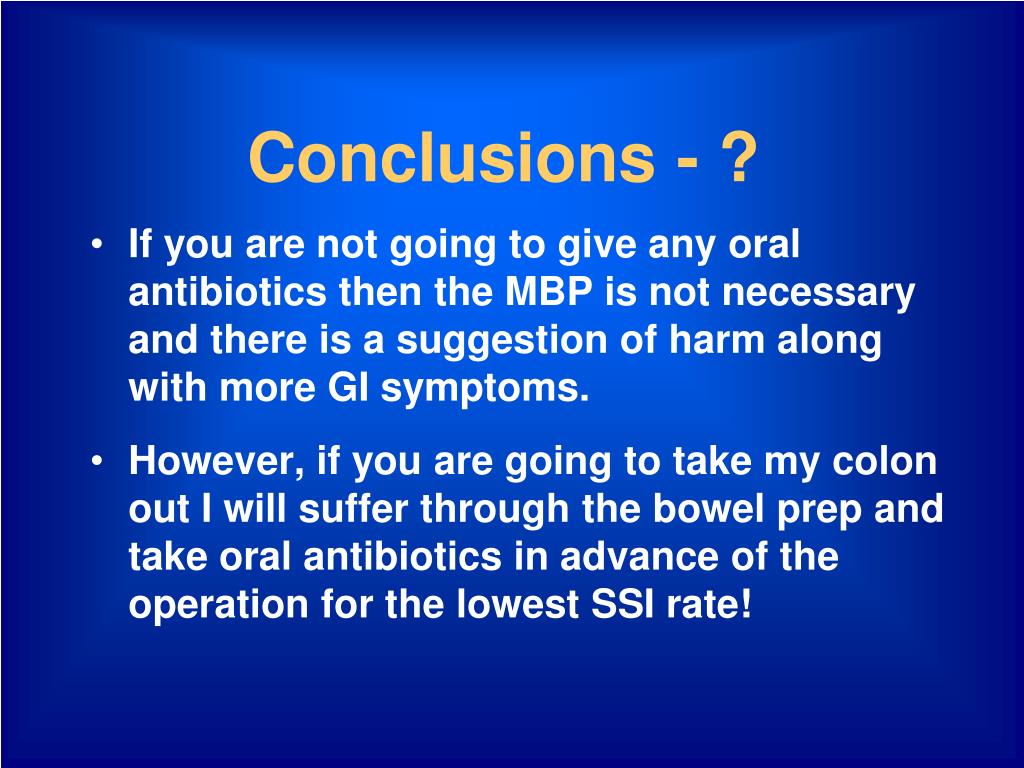 Conclusions - ?

• If you are not going to give any oral antibiotics then the MBP is not necessary and there is a suggestion of harm along with more GI symptoms.

• However, if you are going to take my colon out I will suffer through the bowel prep and take oral antibiotics in advance of the operation for the lowest SSI rate!